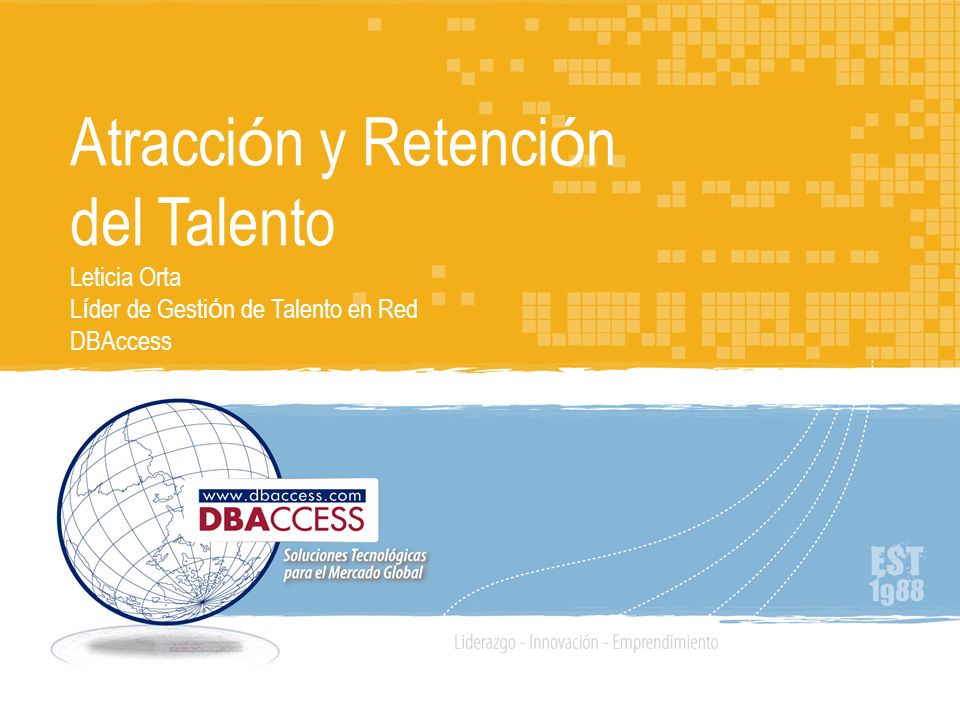 Atracción y Retención del Talento

Leticia Orta
Líder de Gestión de Talento en Red
DBAccess

www.dbaccess.com
DBACCESS
Soluciones Tecnológicas para el Mercado Global

EST 1988

Liderazgo - Innovación - Emprendimiento